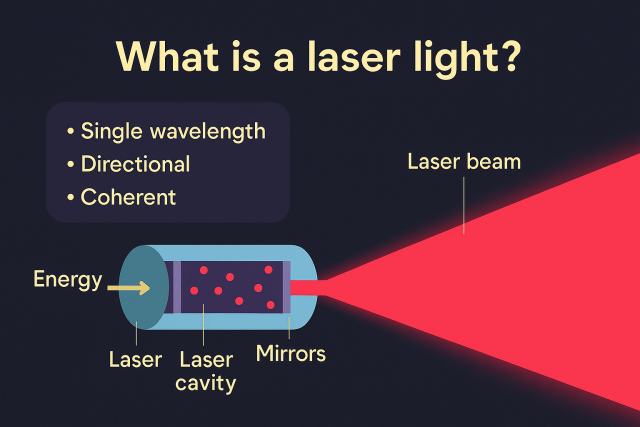 What is a laser light?

• Single wavelength
• Directional
• Coherent

Laser beam

Energy

Laser

Laser cavity

Mirrors